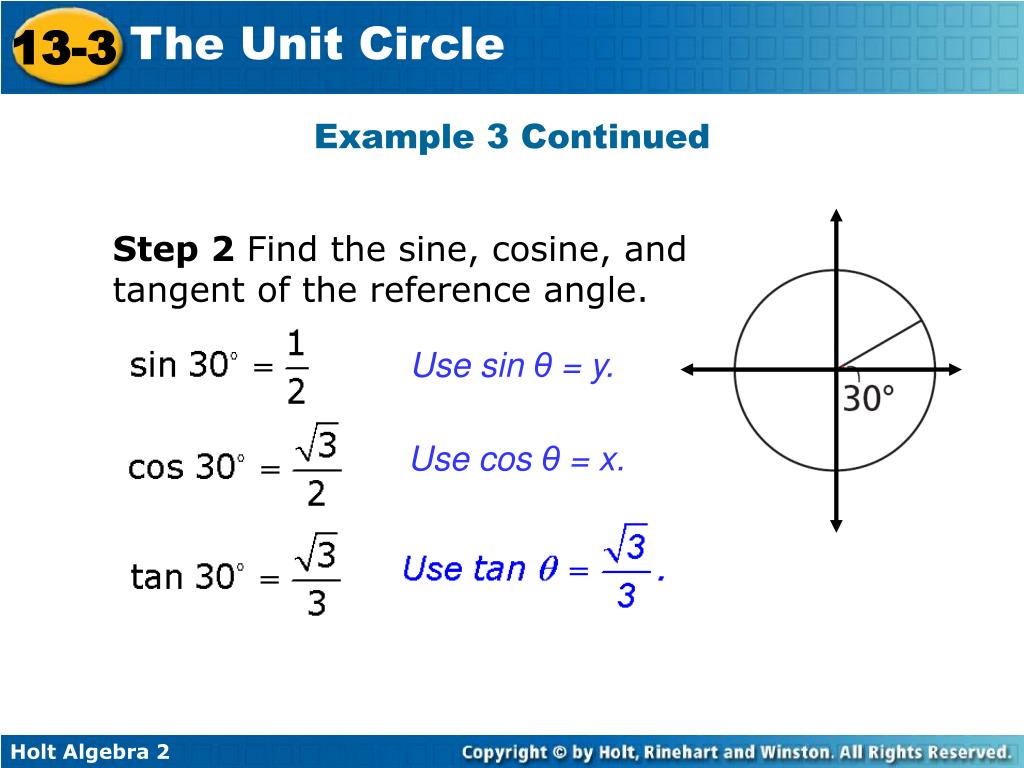 13-3 The Unit Circle

Example 3 Continued

Step 2 Find the sine, cosine, and tangent of the reference angle.

$\sin 30^\circ = \frac{1}{2}$ Use sin θ = y.

$\cos 30^\circ = \frac{\sqrt{3}}{2}$ Use cos θ = x.

$\tan 30^\circ = \frac{\sqrt{3}}{3}$ Use $\tan \theta = \frac{\sqrt{3}}{3}$.

30°

Holt Algebra 2

Copyright © by Holt, Rinehart and Winston. All Rights Reserved.